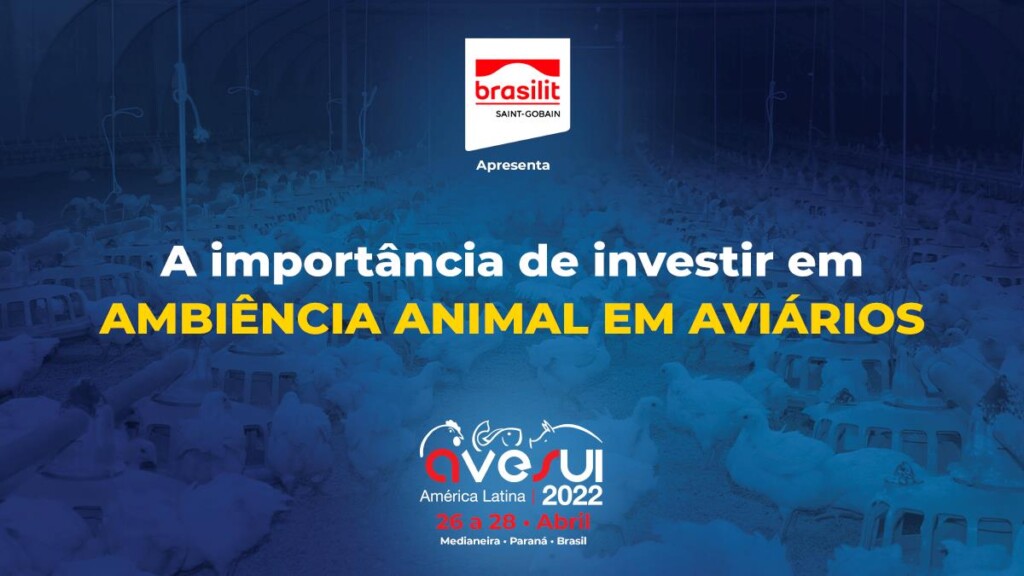 brasilit
SAINT-GOBAIN

Apresenta

A importância de investir em
AMBIÊNCIA ANIMAL EM AVIÁRIOS

avesui
América Latina | 2022
26 a 28 • Abril
Medianeira • Paraná • Brasil